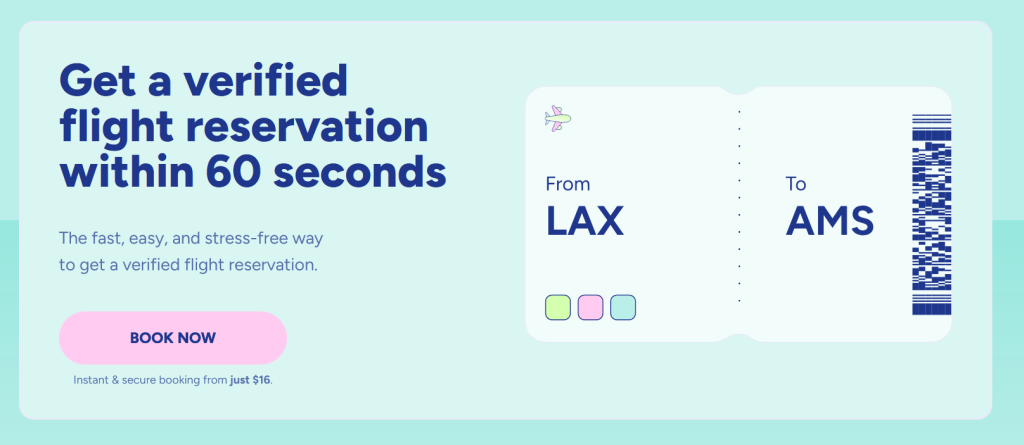 Get a verified flight reservation within 60 seconds

The fast, easy, and stress-free way to get a verified flight reservation.

BOOK NOW

Instant & secure booking from just $16.

From
LAX

To
AMS